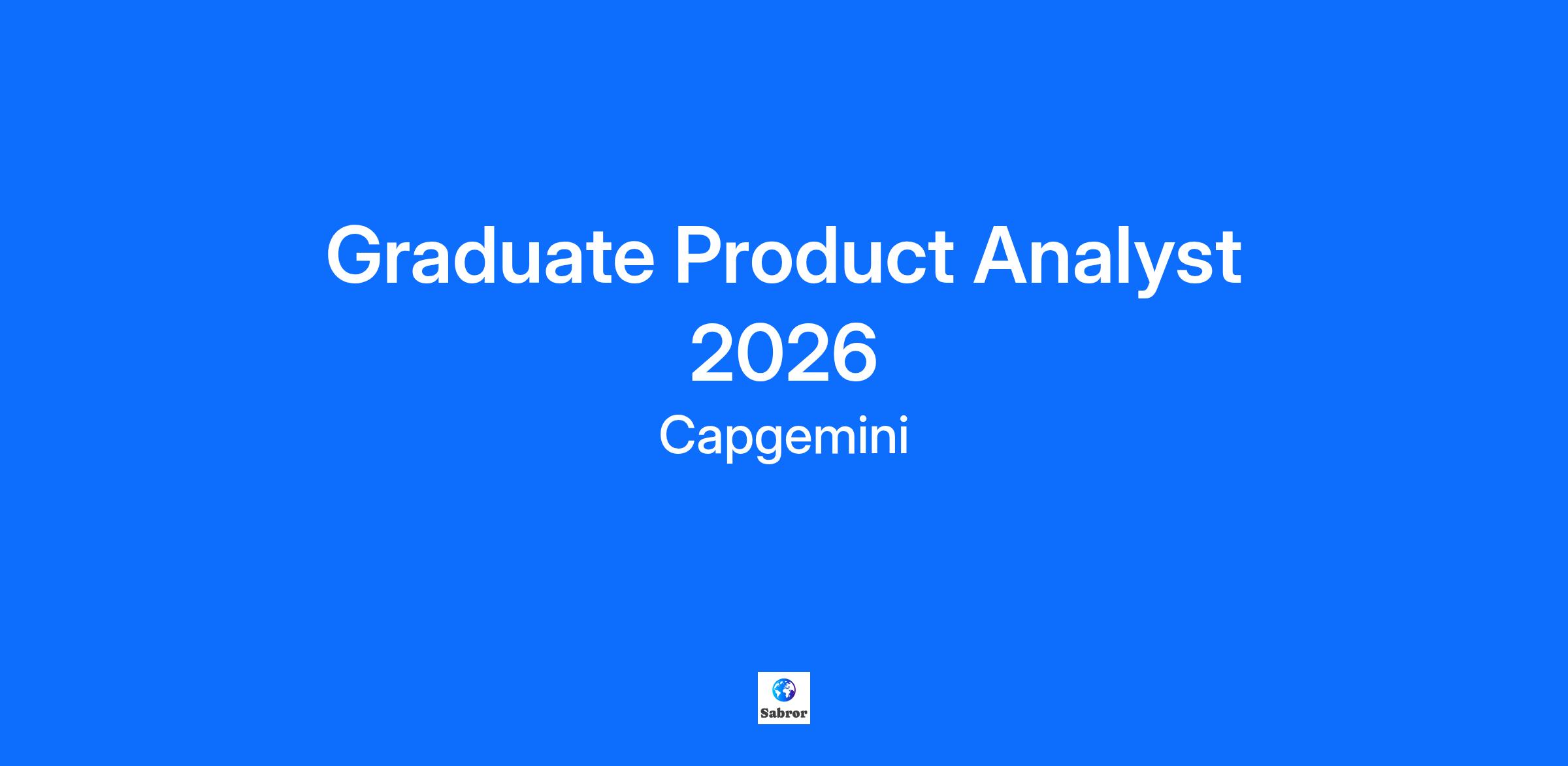 Graduate Product Analyst 2026

Capgemini

Sabror